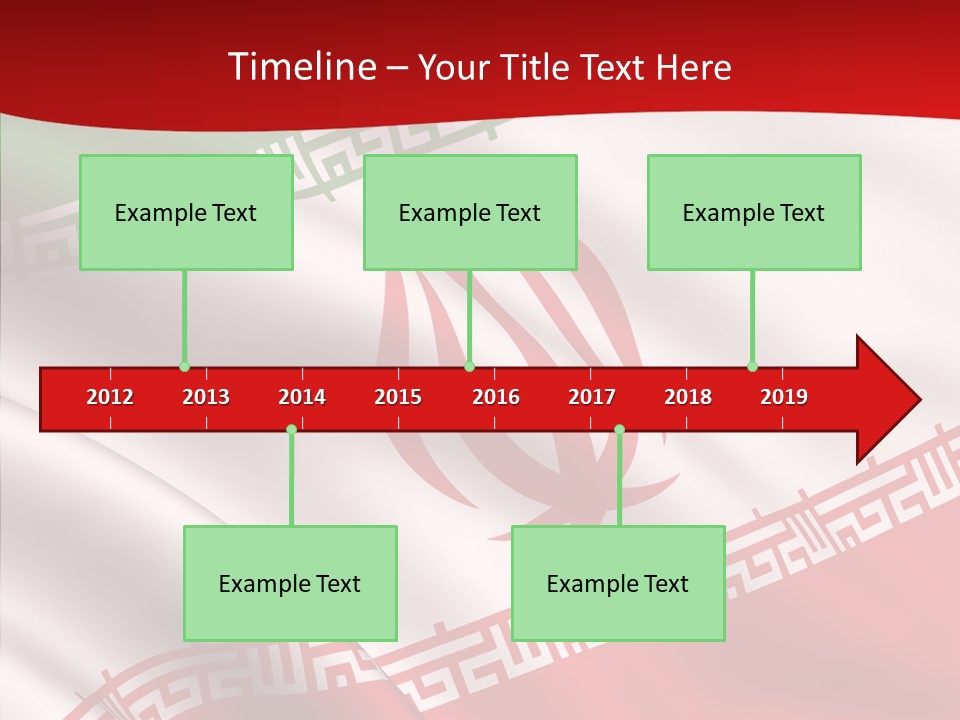 Timeline – Your Title Text Here

Example Text

Example Text

Example Text

2012 2013 2014 2015 2016 2017 2018 2019

Example Text

Example Text